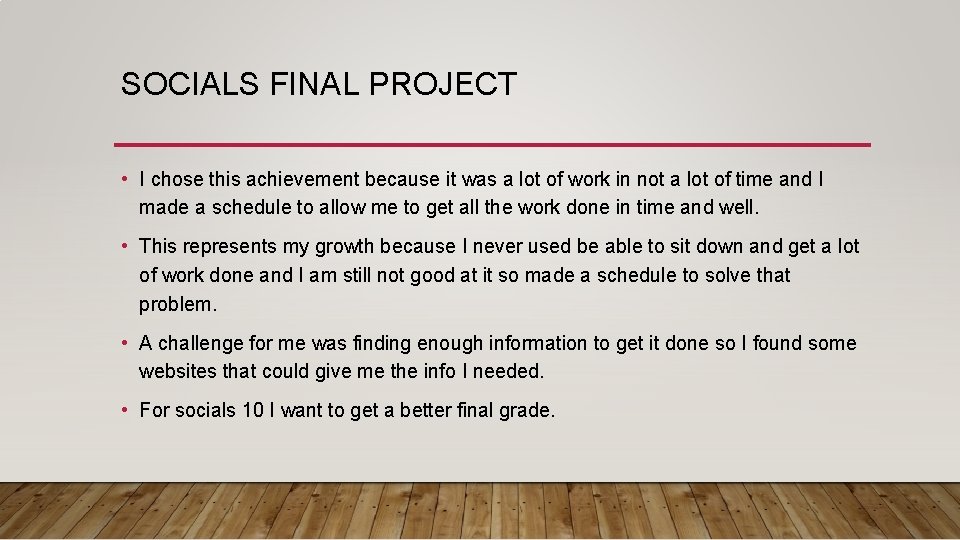 SOCIALS FINAL PROJECT

• I chose this achievement because it was a lot of work in not a lot of time and I made a schedule to allow me to get all the work done in time and well.

• This represents my growth because I never used be able to sit down and get a lot of work done and I am still not good at it so made a schedule to solve that problem.

• A challenge for me was finding enough information to get it done so I found some websites that could give me the info I needed.

• For socials 10 I want to get a better final grade.